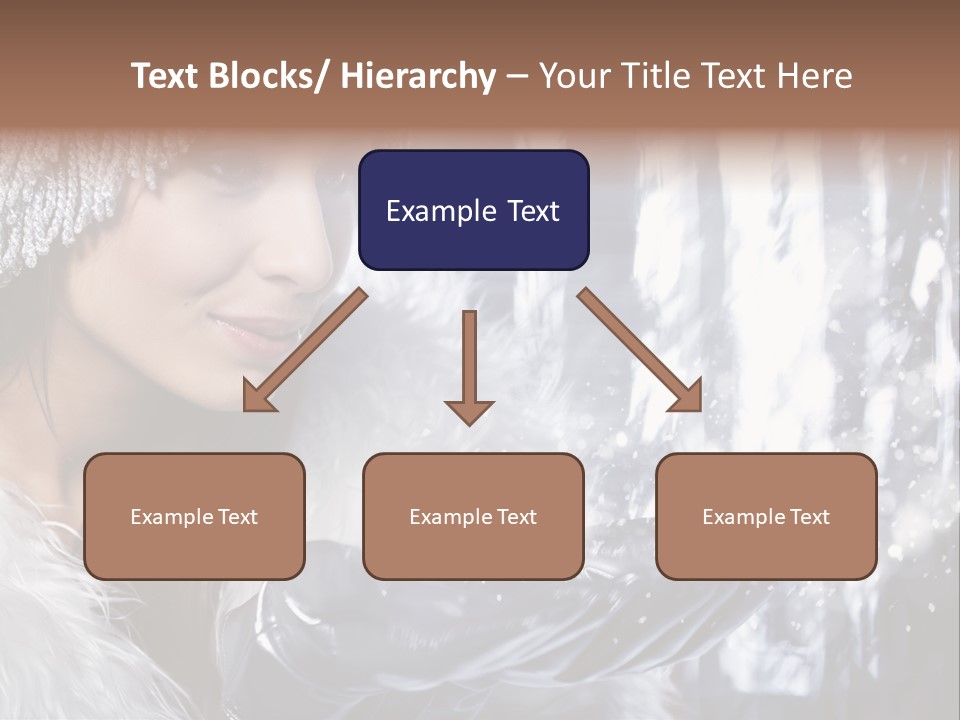 Text Blocks/ Hierarchy – Your Title Text Here

Example Text

Example Text

Example Text

Example Text